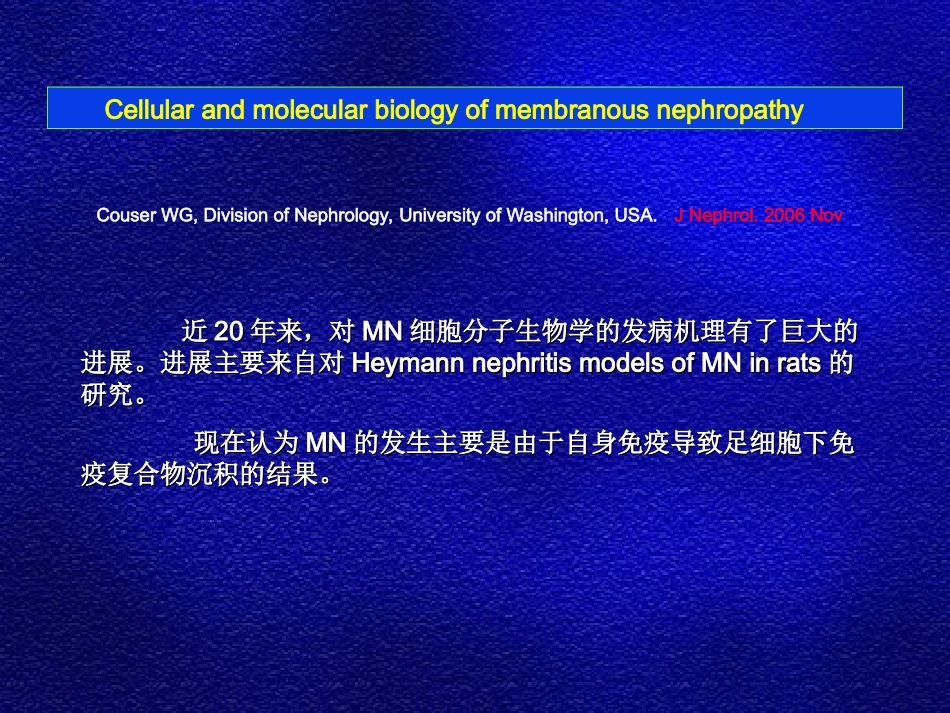 Cellular and molecular biology of membranous nephropathy

Couser WG, Division of Nephrology, University of Washington, USA. J Nephrol. 2006 Nov

近 20 年来，对 MN 细胞分子生物学的发病机理有了巨大的进展。进展主要来自对 Heymann nephritis models of MN in rats 的研究。

现在认为 MN 的发生主要是由于自身免疫导致足细胞下免疫复合物沉积的结果。